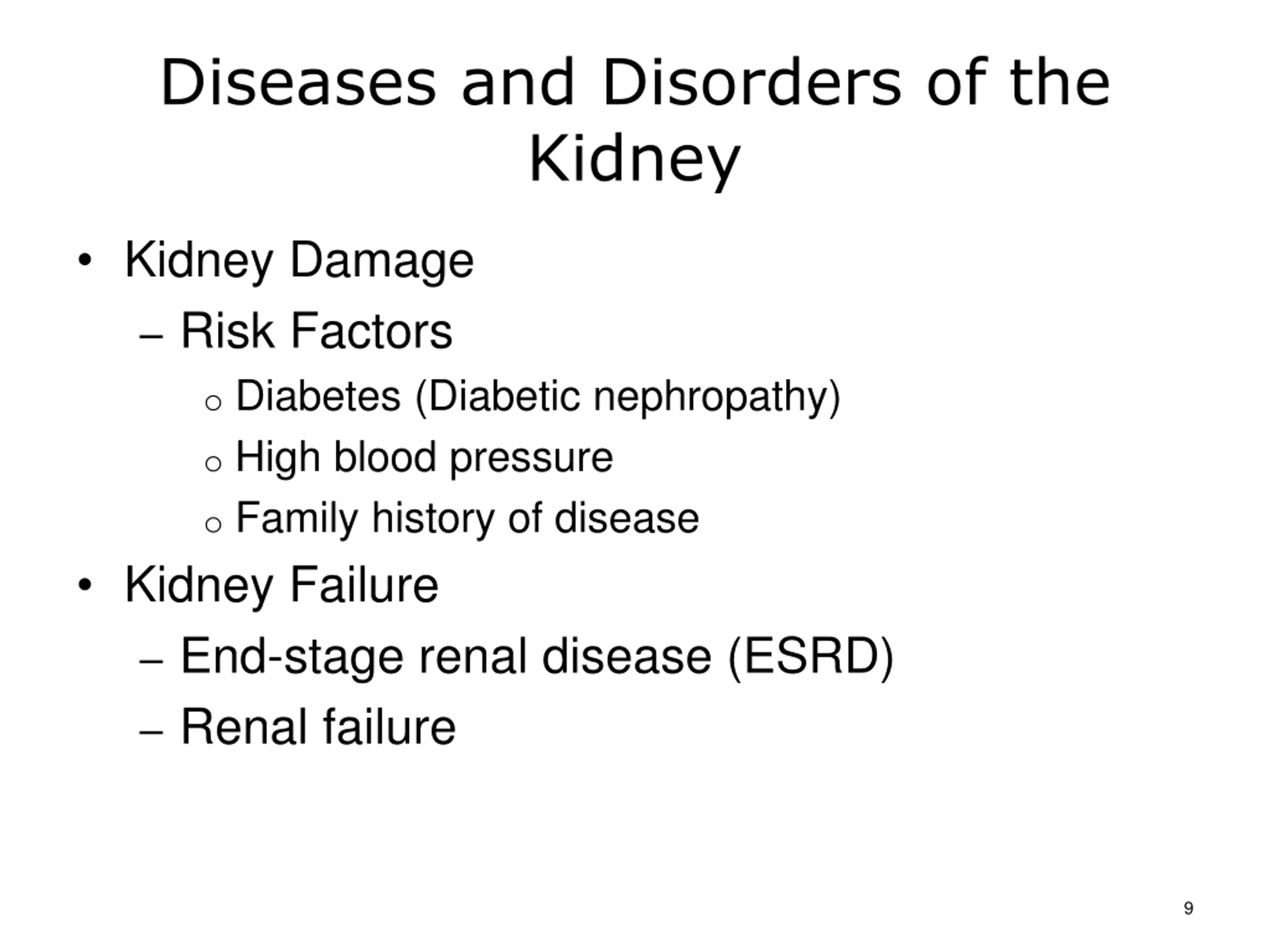 Diseases and Disorders of the Kidney

• Kidney Damage
  – Risk Factors
    o Diabetes (Diabetic nephropathy)
    o High blood pressure
    o Family history of disease
• Kidney Failure
  – End-stage renal disease (ESRD)
  – Renal failure

9